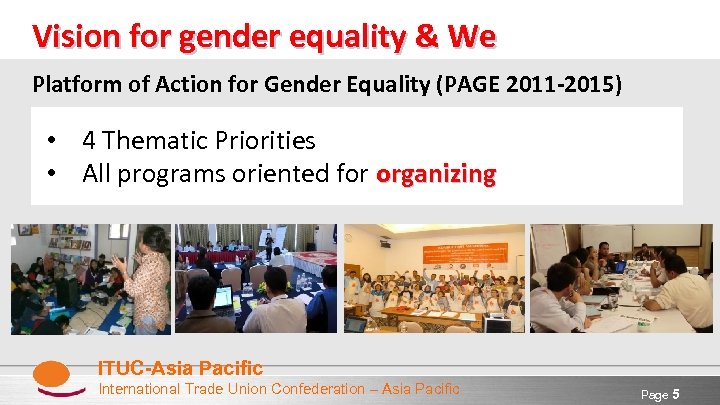 Vision for gender equality & We

Platform of Action for Gender Equality (PAGE 2011-2015)

• 4 Thematic Priorities
• All programs oriented for organizing

ITUC-Asia Pacific
International Trade Union Confederation – Asia Pacific

Page 5